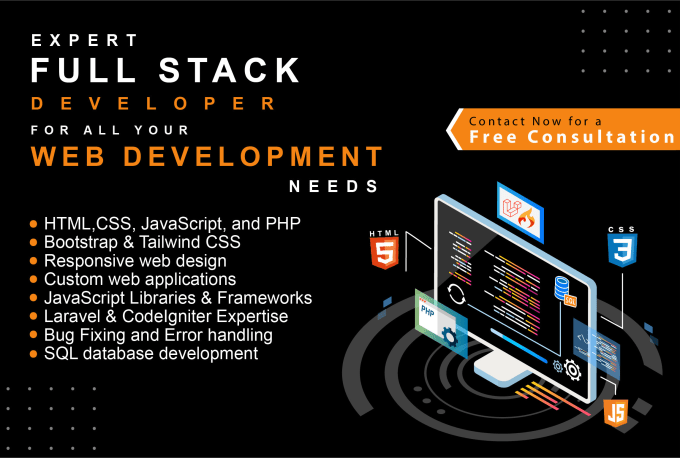 EXPERT
FULL STACK
DEVELOPER
FOR ALL YOUR
WEB DEVELOPMENT
NEEDS

Contact Now for a
Free Consultation

- HTML,CSS, JavaScript, and PHP
- Bootstrap & Tailwind CSS
- Responsive web design
- Custom web applications
- JavaScript Libraries & Frameworks
- Laravel & CodeIgniter Expertise
- Bug Fixing and Error handling
- SQL database development

HTML 5
CSS 3
PHP
SQL
JS